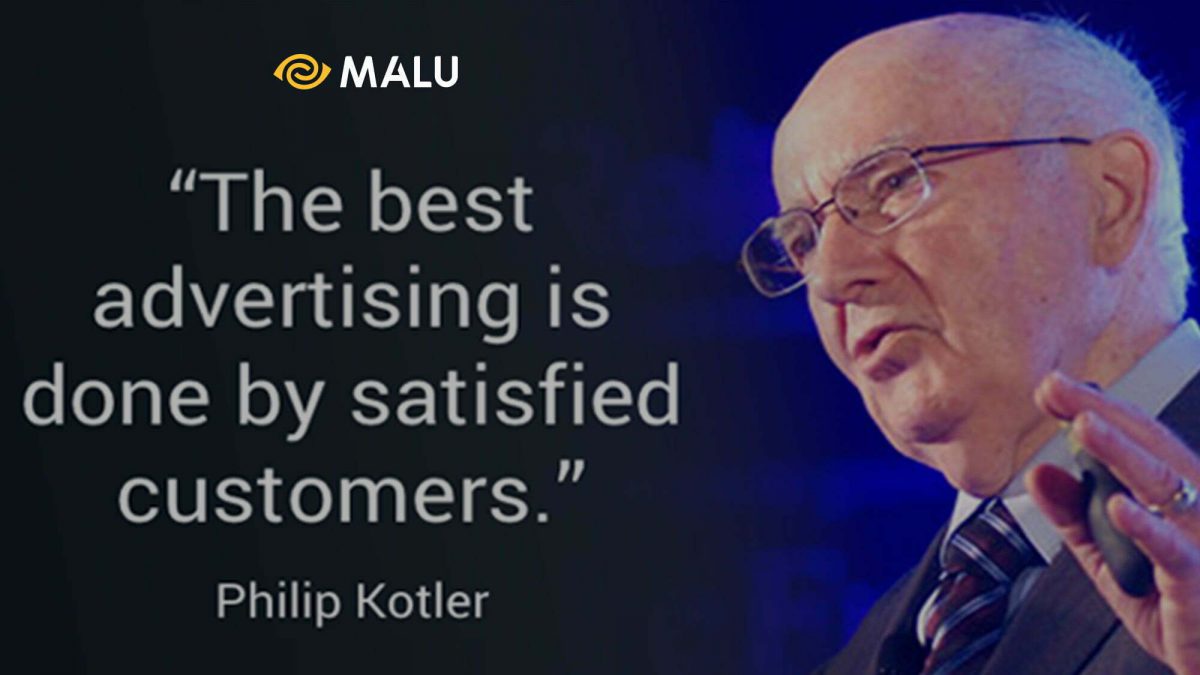 MALU

“The best advertising is done by satisfied customers.”

Philip Kotler